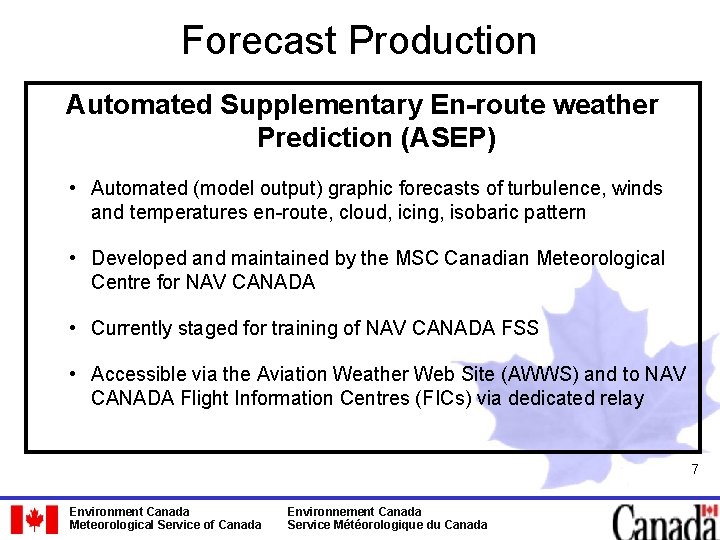 Forecast Production

Automated Supplementary En-route weather Prediction (ASEP)

• Automated (model output) graphic forecasts of turbulence, winds and temperatures en-route, cloud, icing, isobaric pattern

• Developed and maintained by the MSC Canadian Meteorological Centre for NAV CANADA

• Currently staged for training of NAV CANADA FSS

• Accessible via the Aviation Weather Web Site (AWWS) and to NAV CANADA Flight Information Centres (FICs) via dedicated relay

7

Environment Canada
Meteorological Service of Canada

Environnement Canada
Service Météorologique du Canada

Canada